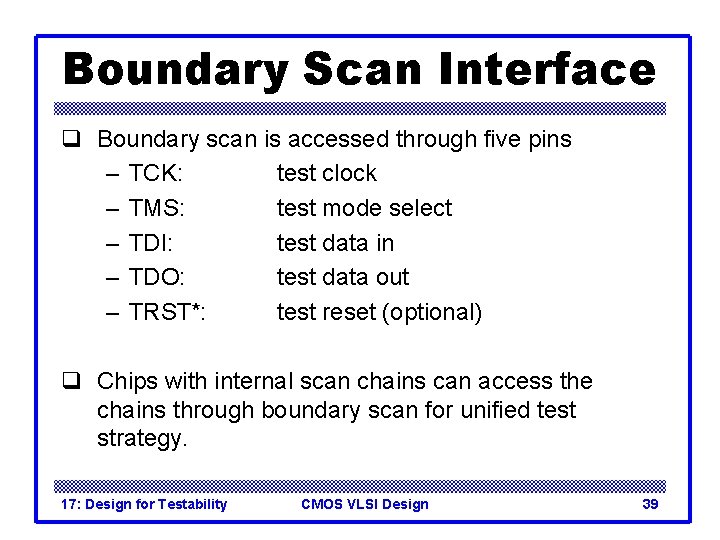 Boundary Scan Interface

❑ Boundary scan is accessed through five pins

– TCK: test clock

– TMS: test mode select

– TDI: test data in

– TDO: test data out

– TRST*: test reset (optional)

❑ Chips with internal scan chains can access the chains through boundary scan for unified test strategy.

17: Design for Testability CMOS VLSI Design 39